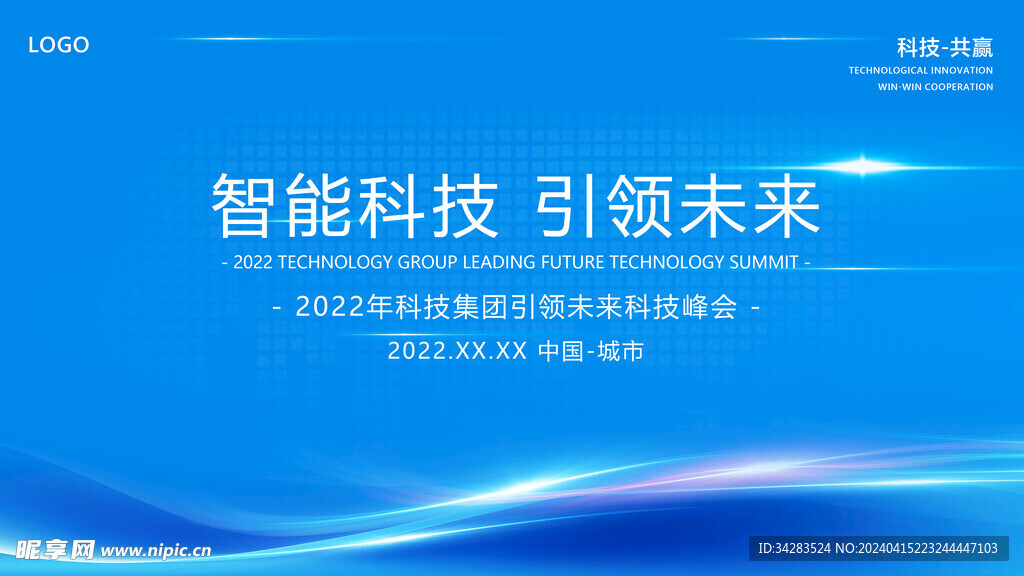 LOGO

科技-共赢
TECHNOLOGICAL INNOVATION
WIN-WIN COOPERATION

智能科技 引领未来

- 2022 TECHNOLOGY GROUP LEADING FUTURE TECHNOLOGY SUMMIT -

- 2022年科技集团引领未来科技峰会 -

2022.XX.XX 中国-城市

昵享网 www.nipic.cn

ID:34283524 NO:20240415223244447103